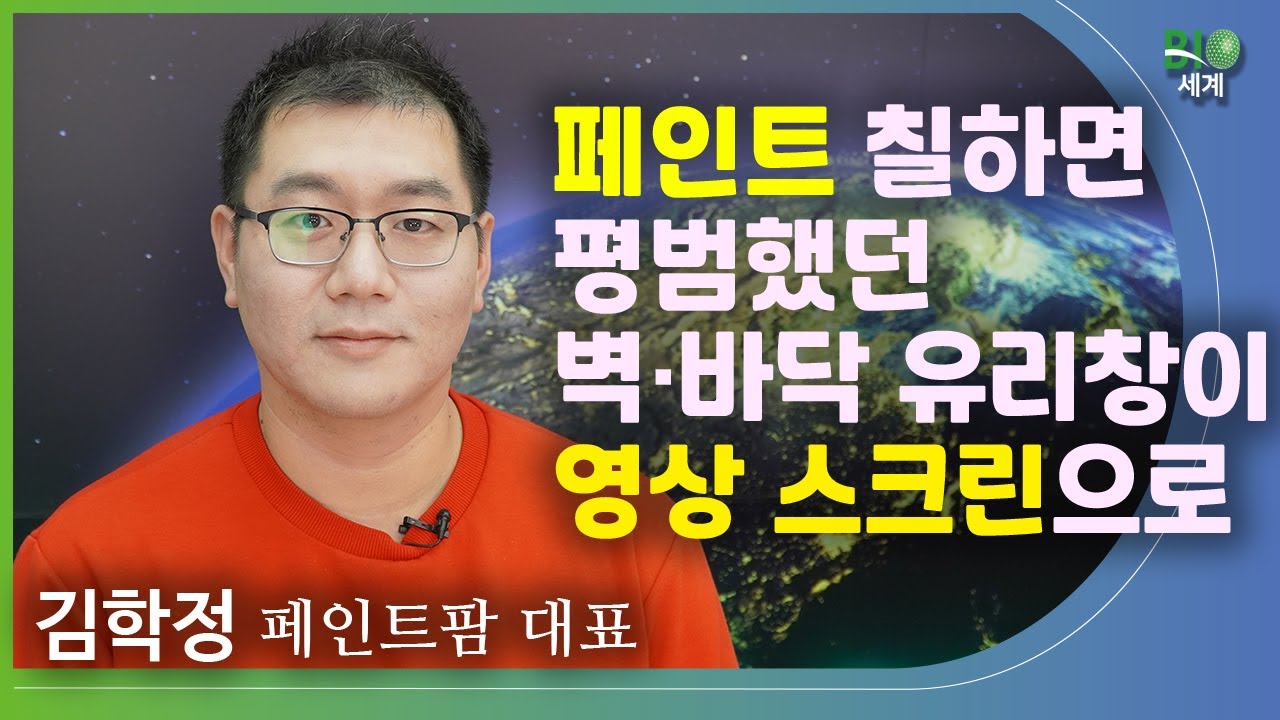 BIO 세계

페인트 칠하면
평범했던
벽·바닥 유리창이
영상 스크린으로

김학정 페인트팜 대표